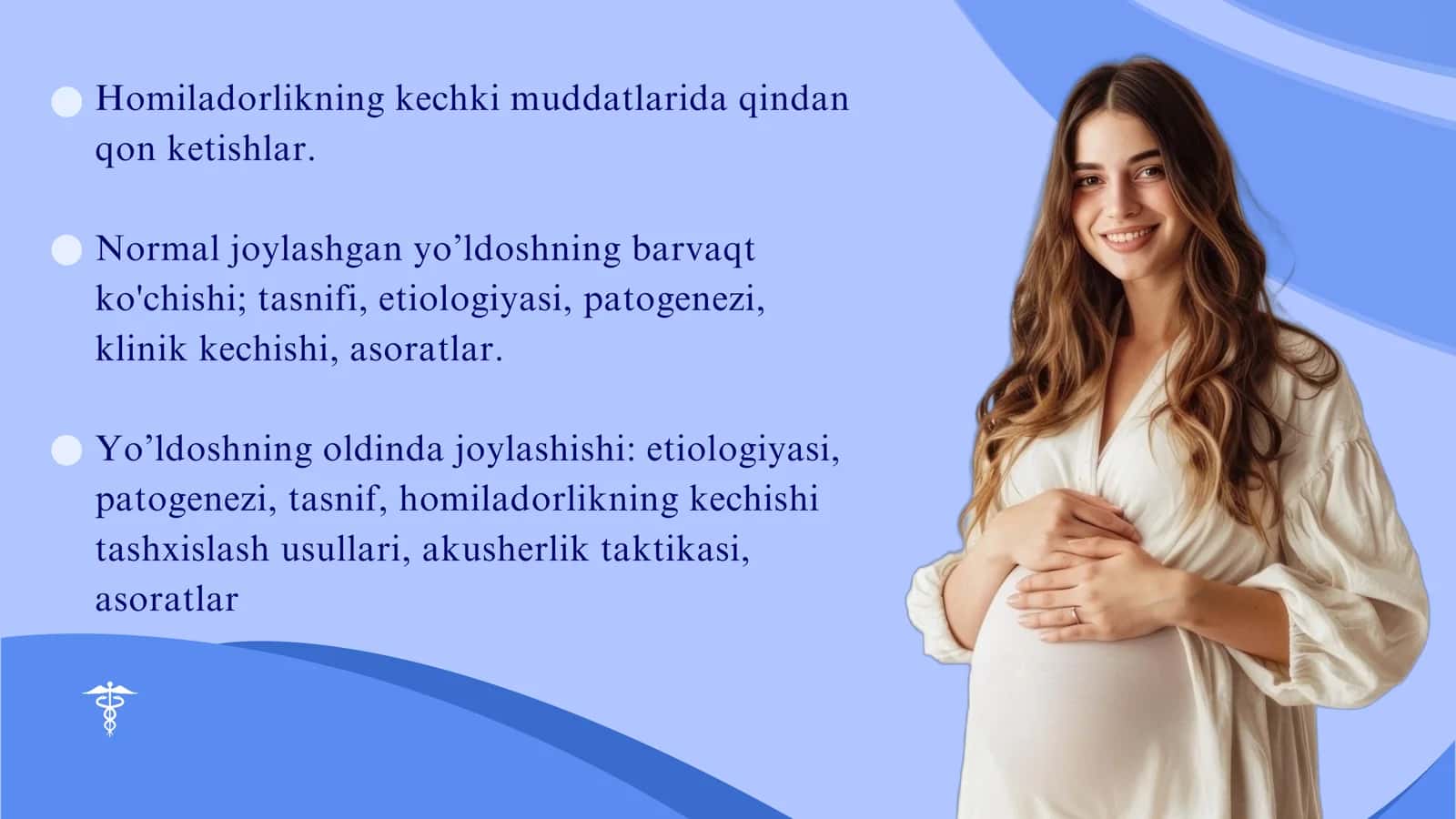 Homiladorlikning kechki muddatlarida qindan qon ketishlar.

Normal joylashgan yo’ldoshning barvaqt ko'chishi; tasnifi, etiologiyasi, patogenezi, klinik kechishi, asoratlar.

Yo’ldoshning oldinda joylashishi: etiologiyasi, patogenezi, tasnif, homiladorlikning kechishi tashxislash usullari, akusherlik taktikasi, asoratlar